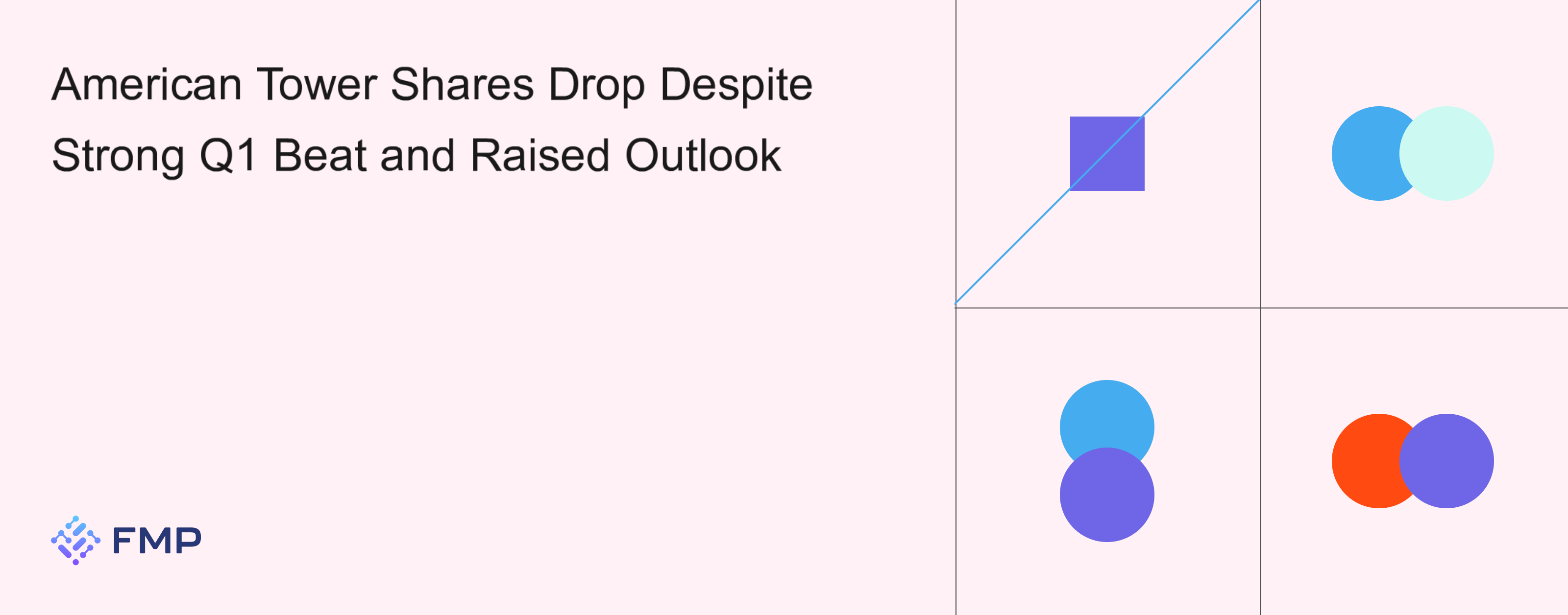 American Tower Shares Drop Despite Strong Q1 Beat and Raised Outlook

FMP